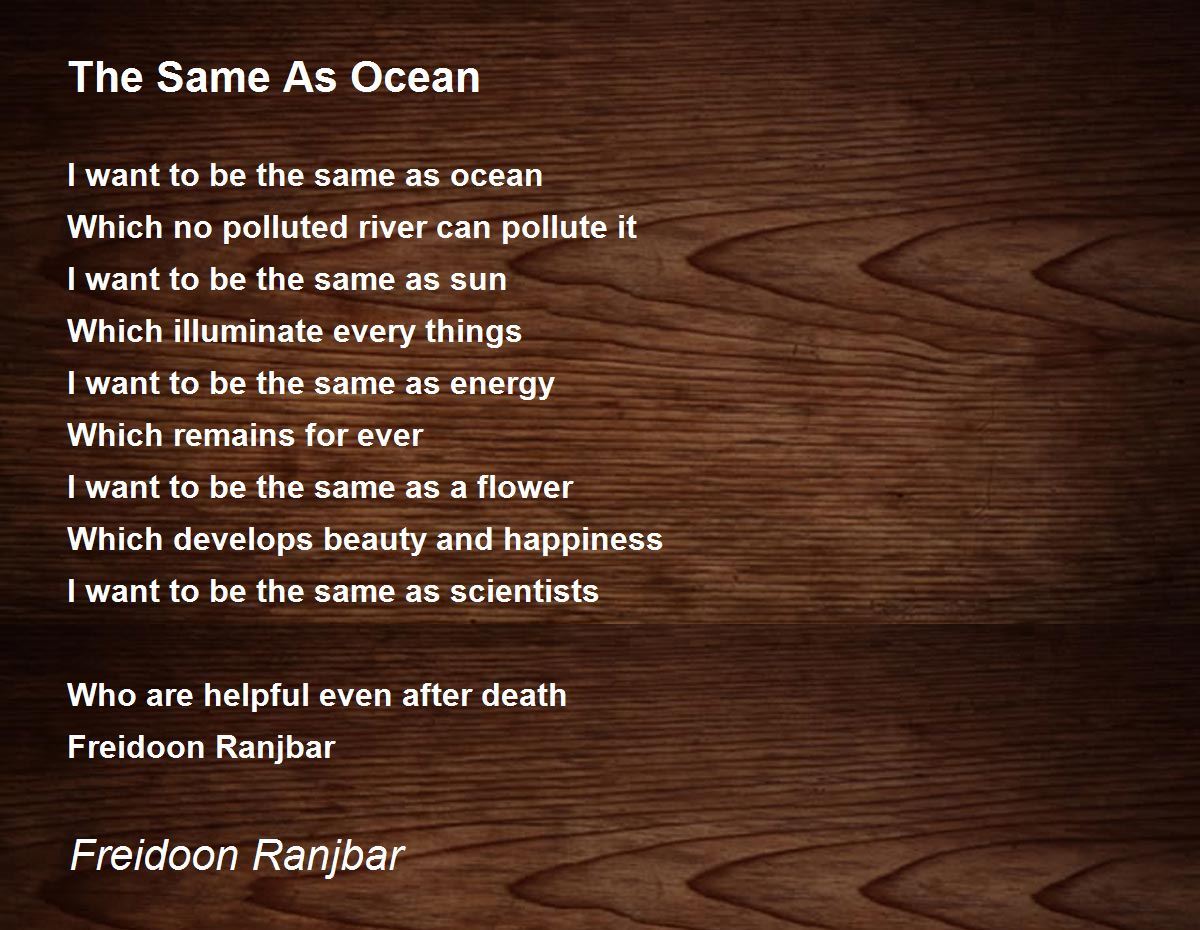 The Same As Ocean

I want to be the same as ocean
Which no polluted river can pollute it
I want to be the same as sun
Which illuminate every things
I want to be the same as energy
Which remains for ever
I want to be the same as a flower
Which develops beauty and happiness
I want to be the same as scientists

Who are helpful even after death
Freidoon Ranjbar

Freidoon Ranjbar